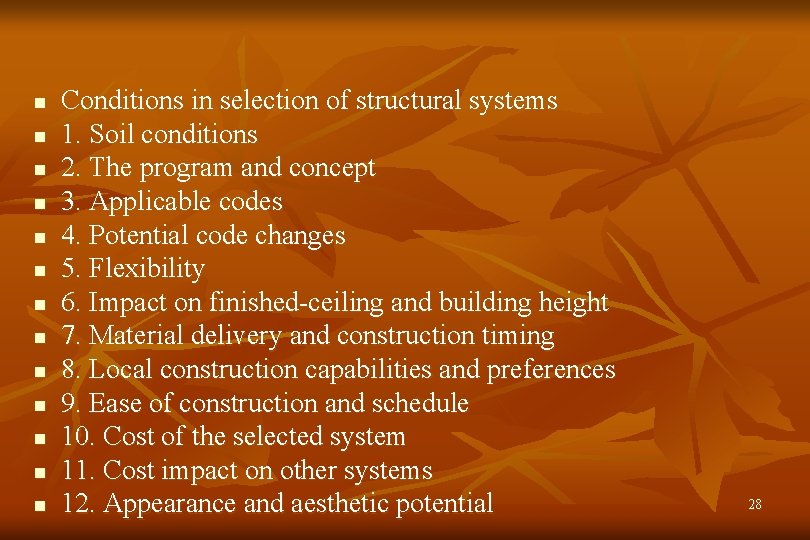 - Conditions in selection of structural systems
- 1. Soil conditions
- 2. The program and concept
- 3. Applicable codes
- 4. Potential code changes
- 5. Flexibility
- 6. Impact on finished-ceiling and building height
- 7. Material delivery and construction timing
- 8. Local construction capabilities and preferences
- 9. Ease of construction and schedule
- 10. Cost of the selected system
- 11. Cost impact on other systems
- 12. Appearance and aesthetic potential

28